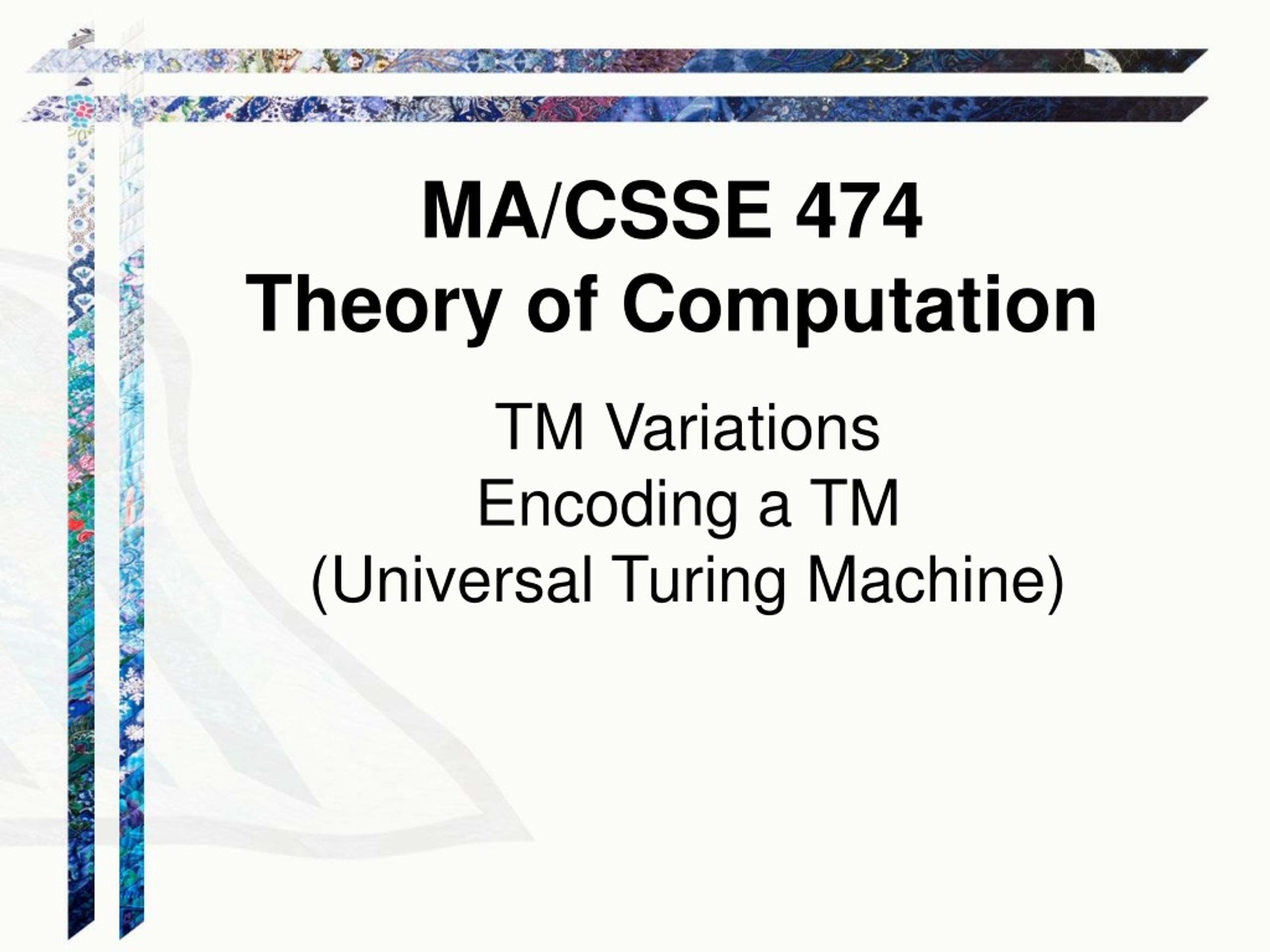 MA/CSSE 474
Theory of Computation

TM Variations
Encoding a TM
(Universal Turing Machine)